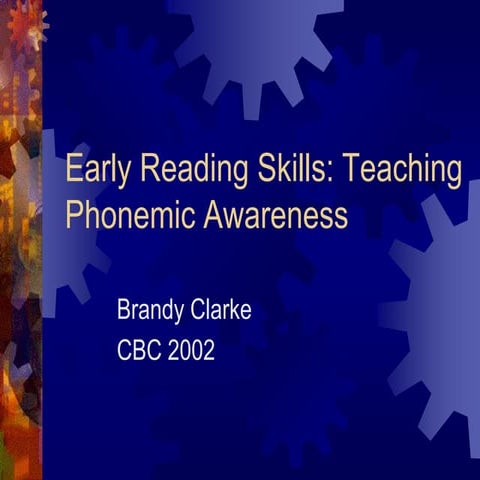 Early Reading Skills: Teaching Phonemic Awareness

Brandy Clarke
CBC 2002